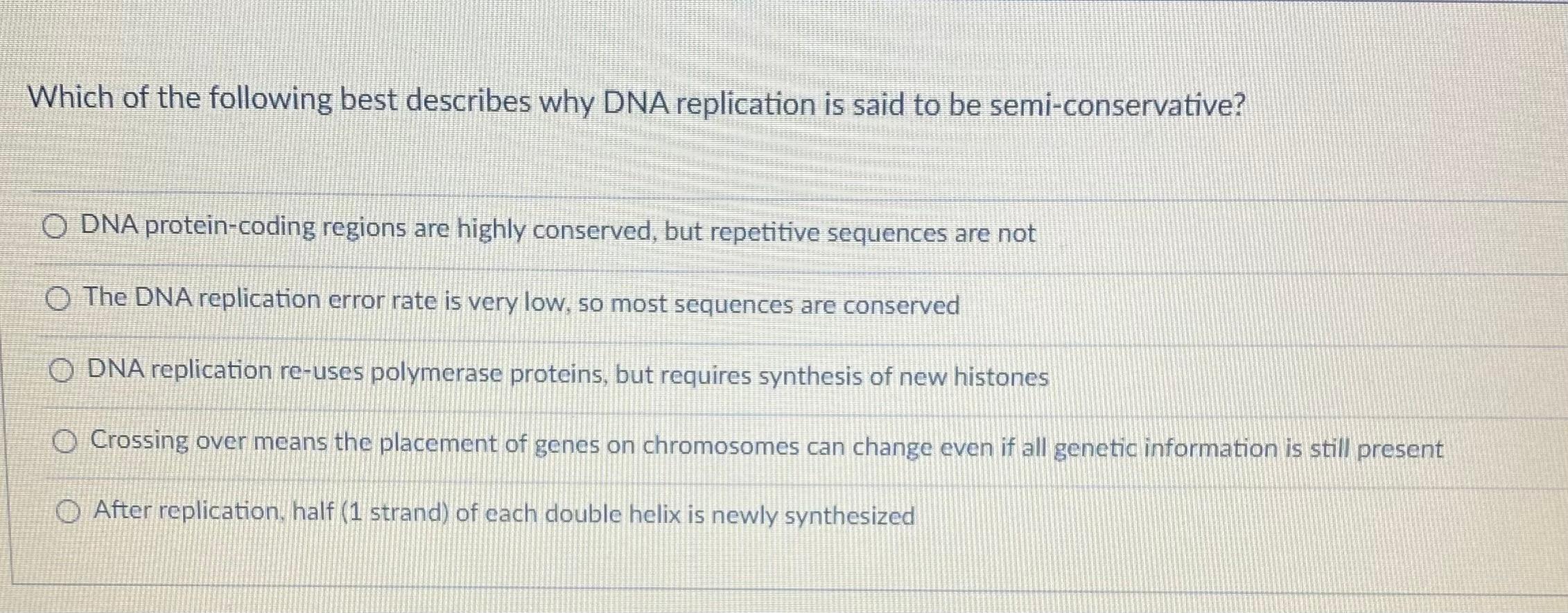 Which of the following best describes why DNA replication is said to be semi-conservative?

DNA protein-coding regions are highly conserved, but repetitive sequences are not

The DNA replication error rate is very low, so most sequences are conserved

DNA replication re-uses polymerase proteins, but requires synthesis of new histones

Crossing over means the placement of genes on chromosomes can change even if all genetic information is still present

After replication, half (1 strand) of each double helix is newly synthesized